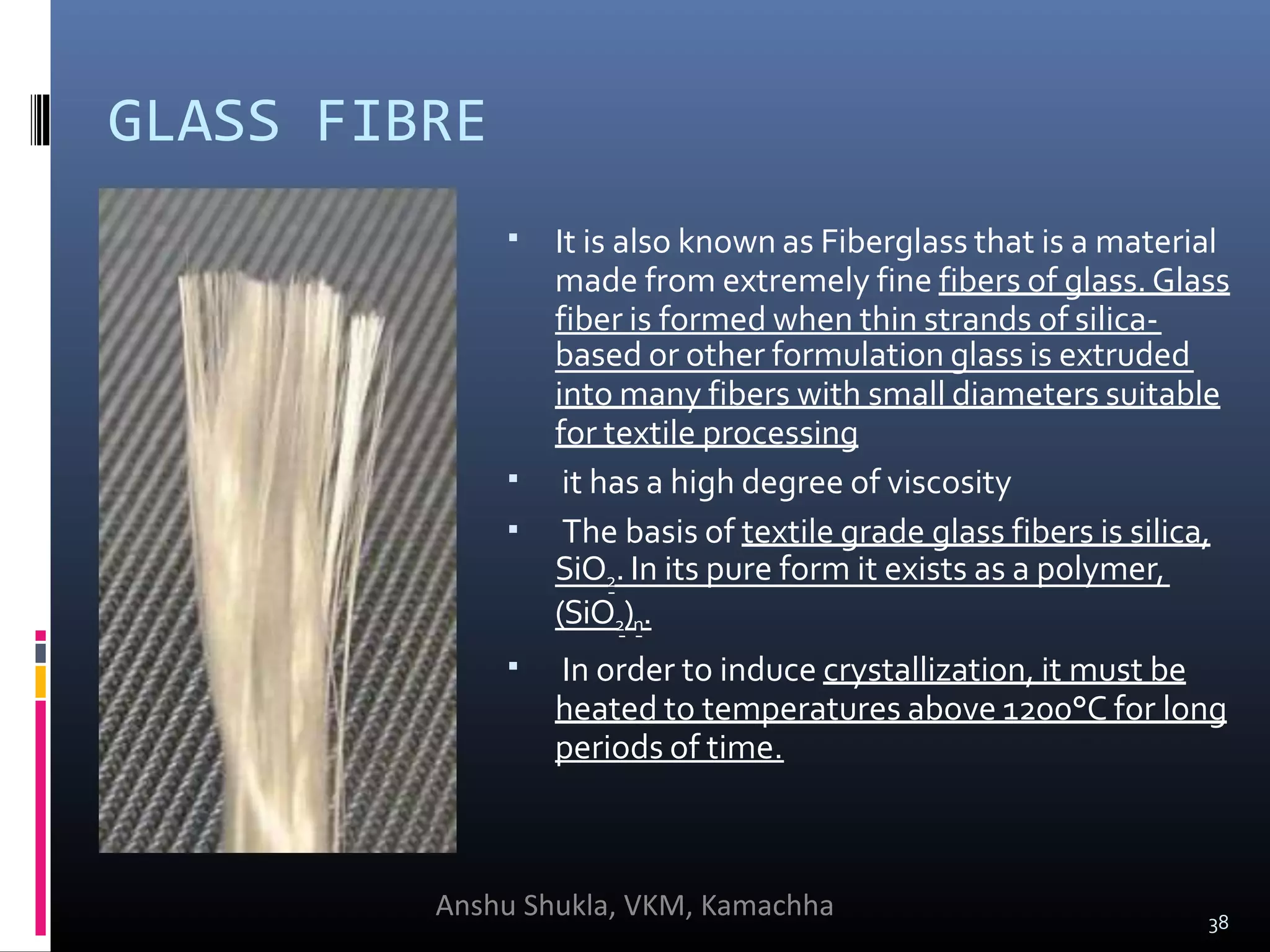 GLASS FIBRE

▪ It is also known as Fiberglass that is a material made from extremely fine fibers of glass. Glass fiber is formed when thin strands of silica-based or other formulation glass is extruded into many fibers with small diameters suitable for textile processing

▪ it has a high degree of viscosity

▪ The basis of textile grade glass fibers is silica, $SiO_2$. In its pure form it exists as a polymer, $(SiO_2)_n$.

▪ In order to induce crystallization, it must be heated to temperatures above 1200°C for long periods of time.

Anshu Shukla, VKM, Kamachha

38